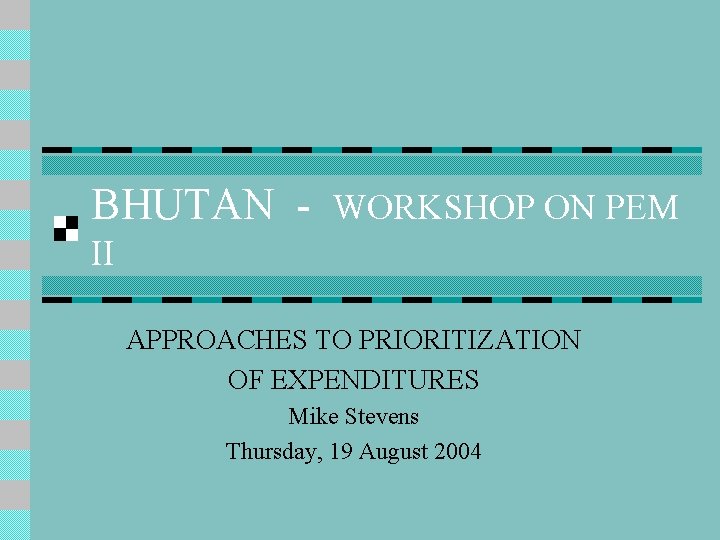 BHUTAN - WORKSHOP ON PEM II

APPROACHES TO PRIORITIZATION OF EXPENDITURES

Mike Stevens

Thursday, 19 August 2004